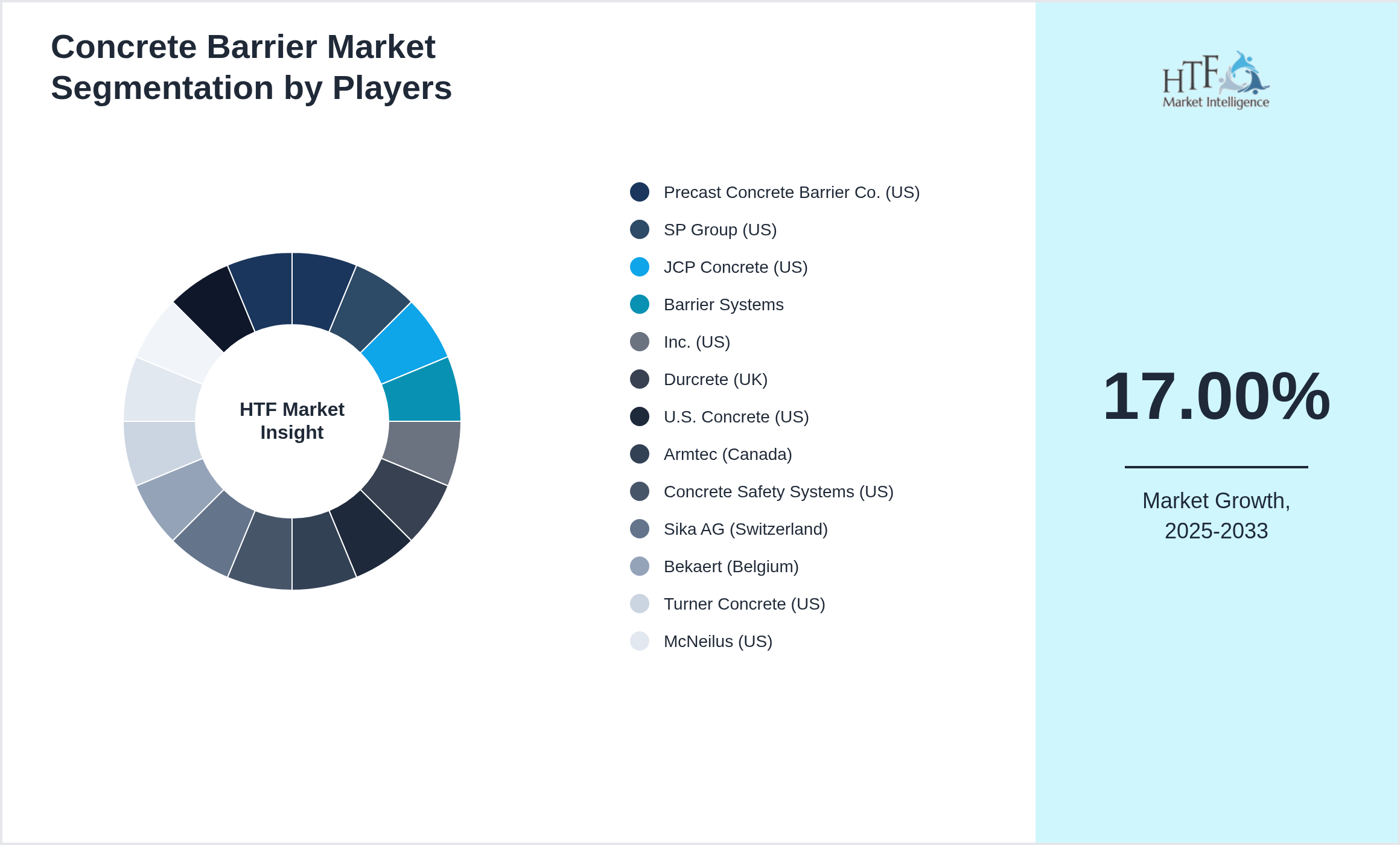 Concrete Barrier Market Segmentation by Players

HTF Market Insight

Precast Concrete Barrier Co. (US)
SP Group (US)
JCP Concrete (US)
Barrier Systems
Inc. (US)
Durcrete (UK)
U.S. Concrete (US)
Armtec (Canada)
Concrete Safety Systems (US)
Sika AG (Switzerland)
Bekaert (Belgium)
Turner Concrete (US)
McNeilus (US)

HTF Market Intelligence

17.00%

Market Growth, 2025-2033